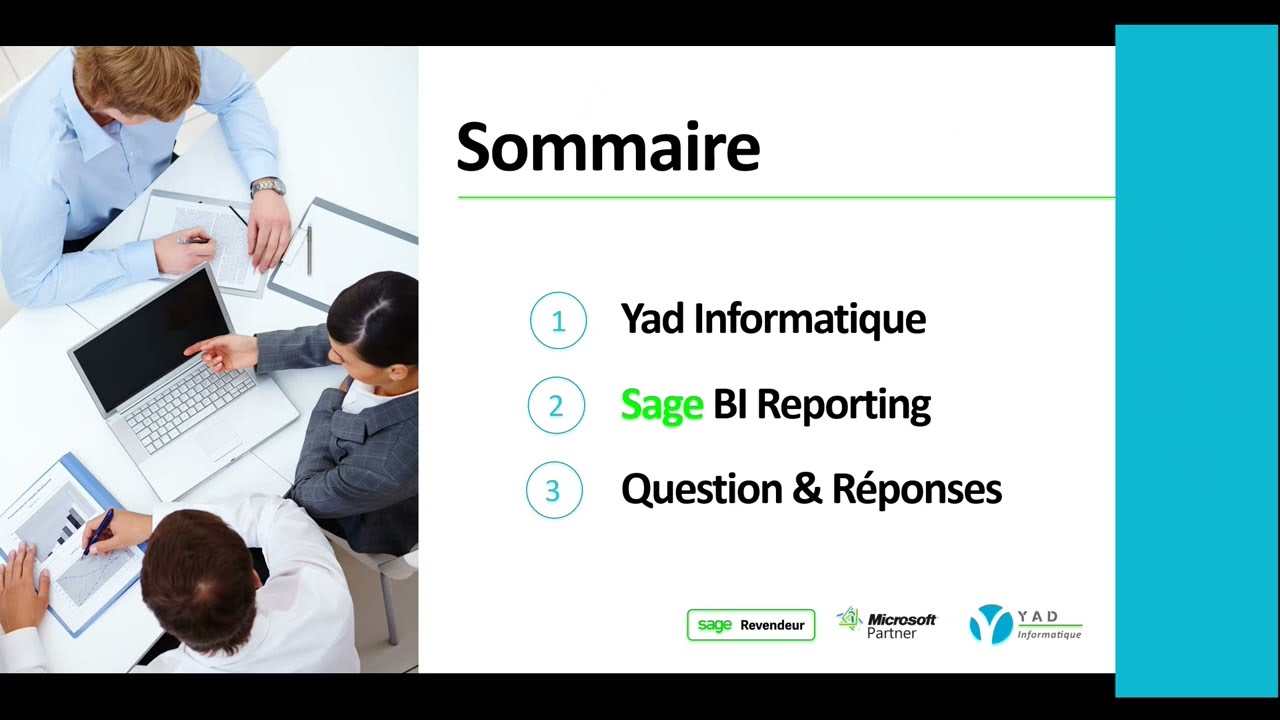 Sommaire

1 Yad Informatique

2 Sage BI Reporting

3 Question & Réponses

sage Revendeur

Microsoft Partner

YAD Informatique